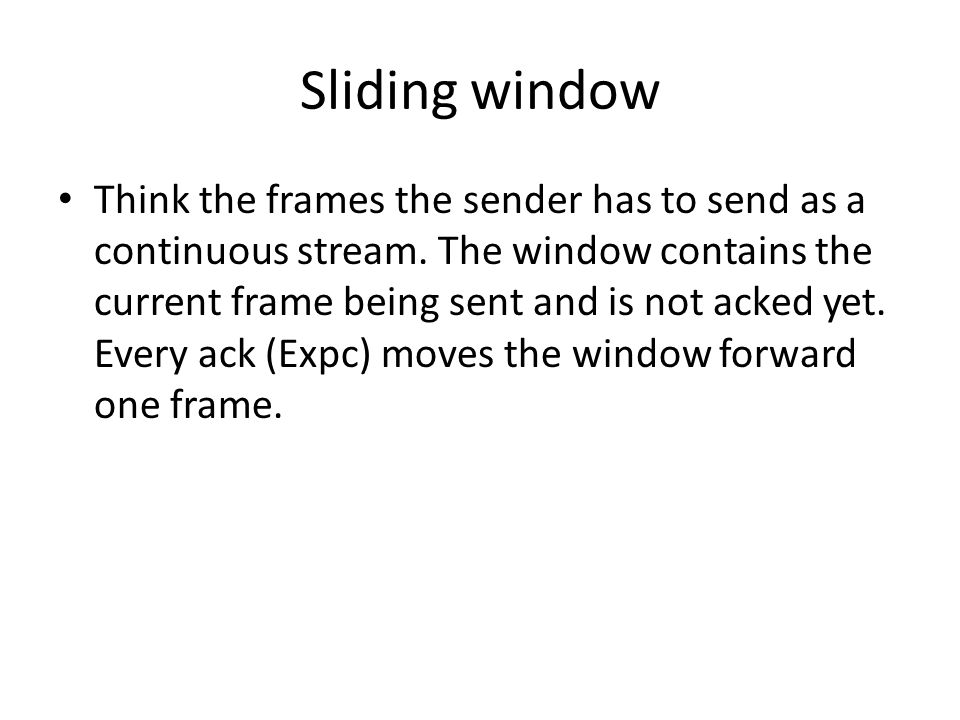 Sliding window

• Think the frames the sender has to send as a continuous stream. The window contains the current frame being sent and is not acked yet. Every ack (Expc) moves the window forward one frame.